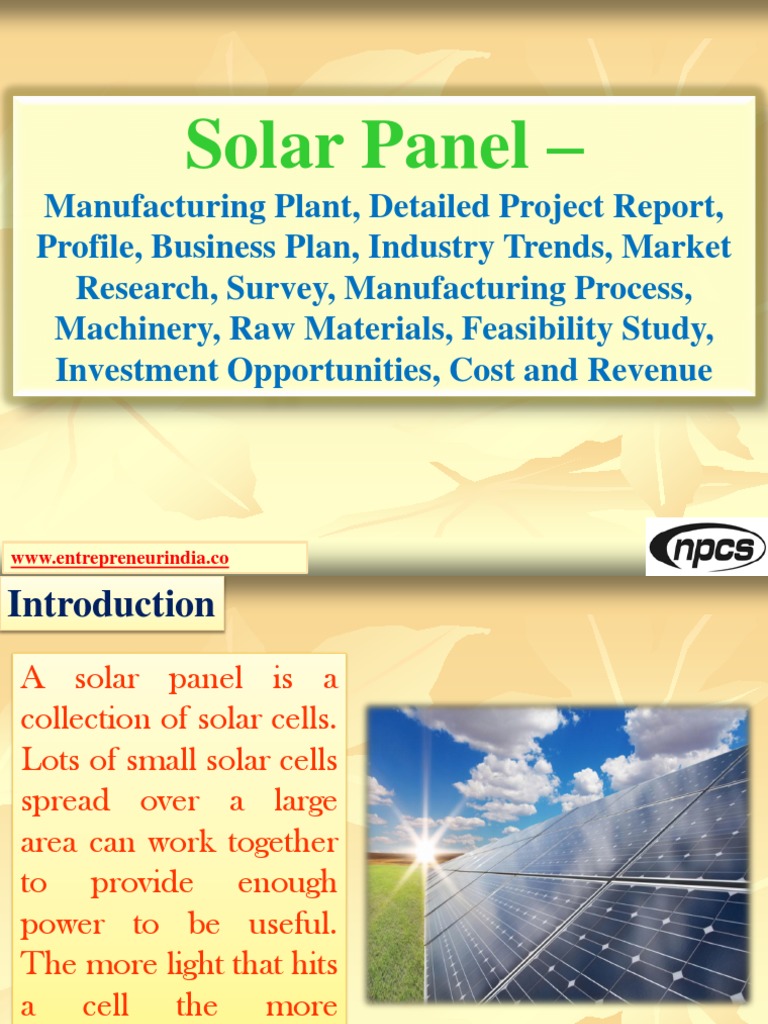 Solar Panel –

Manufacturing Plant, Detailed Project Report, Profile, Business Plan, Industry Trends, Market Research, Survey, Manufacturing Process, Machinery, Raw Materials, Feasibility Study, Investment Opportunities, Cost and Revenue

www.entrepreneurindia.co

npcs

Introduction

A solar panel is a collection of solar cells. Lots of small solar cells spread over a large area can work together to provide enough power to be useful. The more light that hits a cell the more